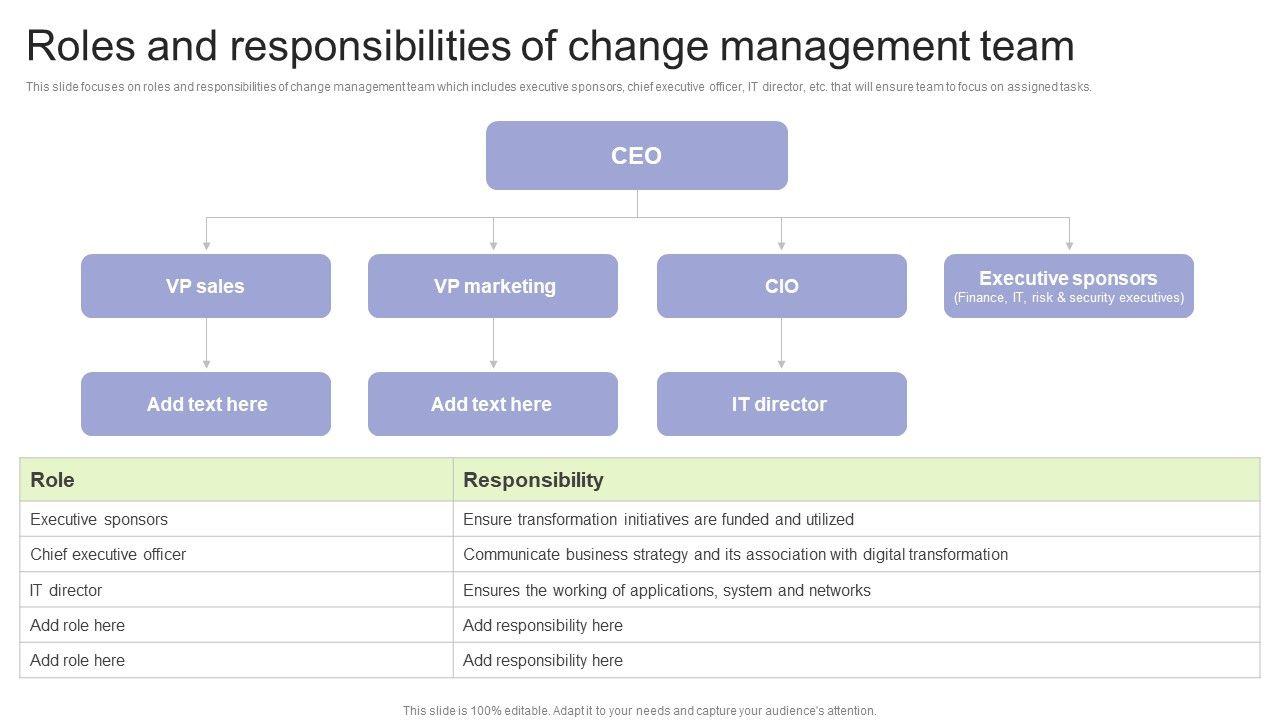 Roles and responsibilities of change management team

This slide focuses on roles and responsibilities of change management team which includes executive sponsors, chief executive officer, IT director, etc. that will ensure team to focus on assigned tasks.

CEO

VP sales

VP marketing

CIO

Executive sponsors
(Finance, IT, risk & security executives)

Add text here

Add text here

IT director

| Role | Responsibility |
|---|---|
| Executive sponsors | Ensure transformation initiatives are funded and utilized |
| Chief executive officer | Communicate business strategy and its association with digital transformation |
| IT director | Ensures the working of applications, system and networks |
| Add role here | Add responsibility here |
| Add role here | Add responsibility here |

This slide is 100% editable. Adapt it to your needs and capture your audience's attention.